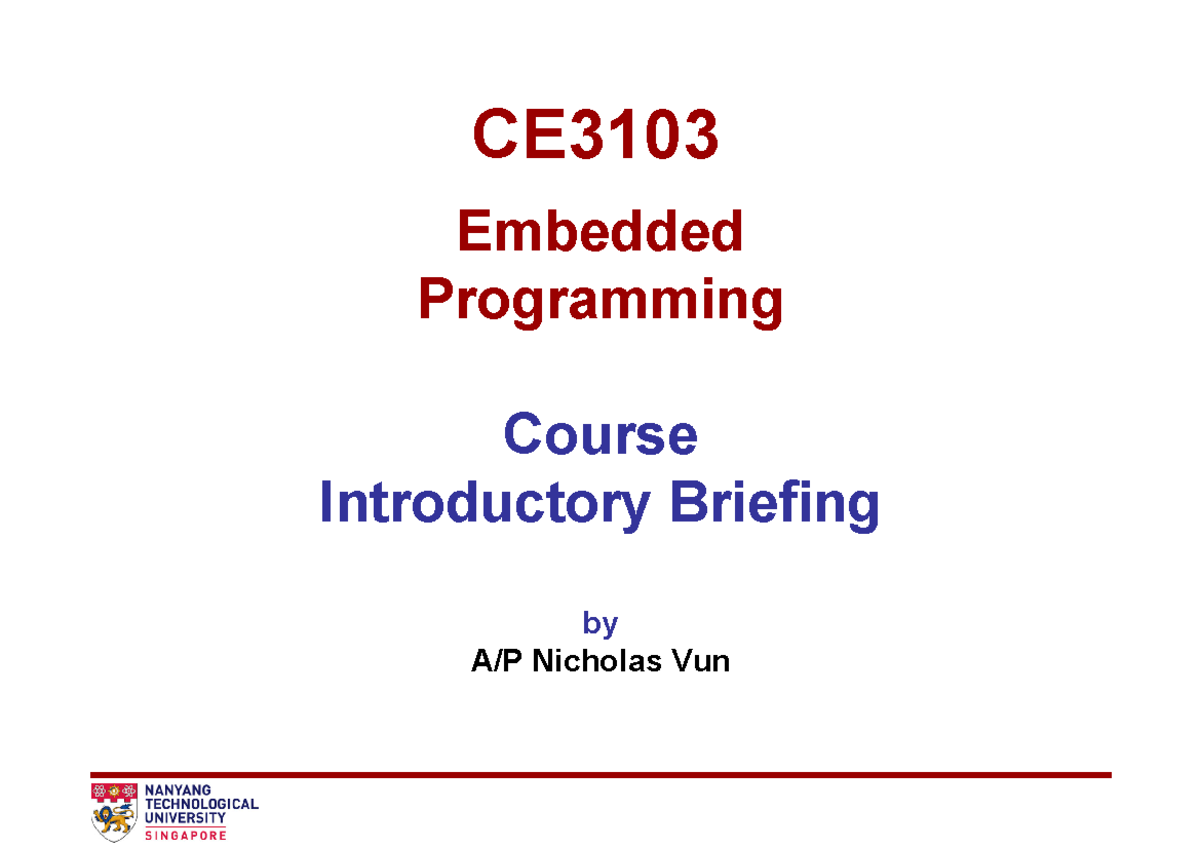 CE3103

Embedded
Programming

Course
Introductory Briefing

by
A/P Nicholas Vun

NANYANG
TECHNOLOGICAL
UNIVERSITY
SINGAPORE